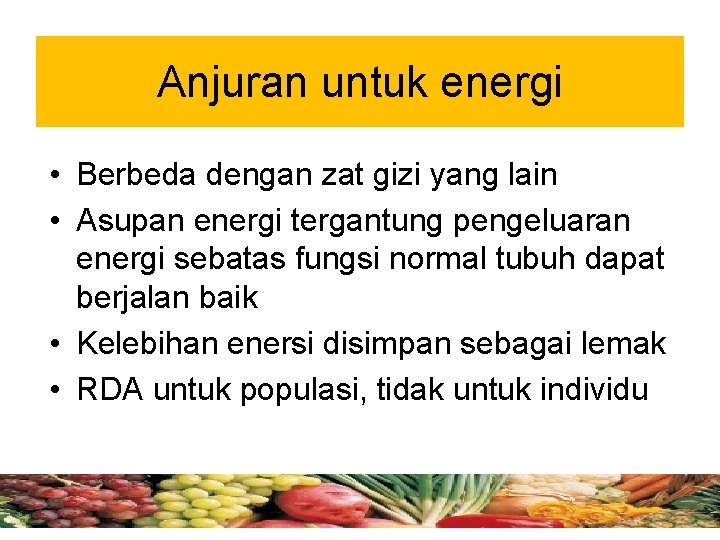 Anjuran untuk energi

• Berbeda dengan zat gizi yang lain
• Asupan energi tergantung pengeluaran energi sebatas fungsi normal tubuh dapat berjalan baik
• Kelebihan enersi disimpan sebagai lemak
• RDA untuk populasi, tidak untuk individu